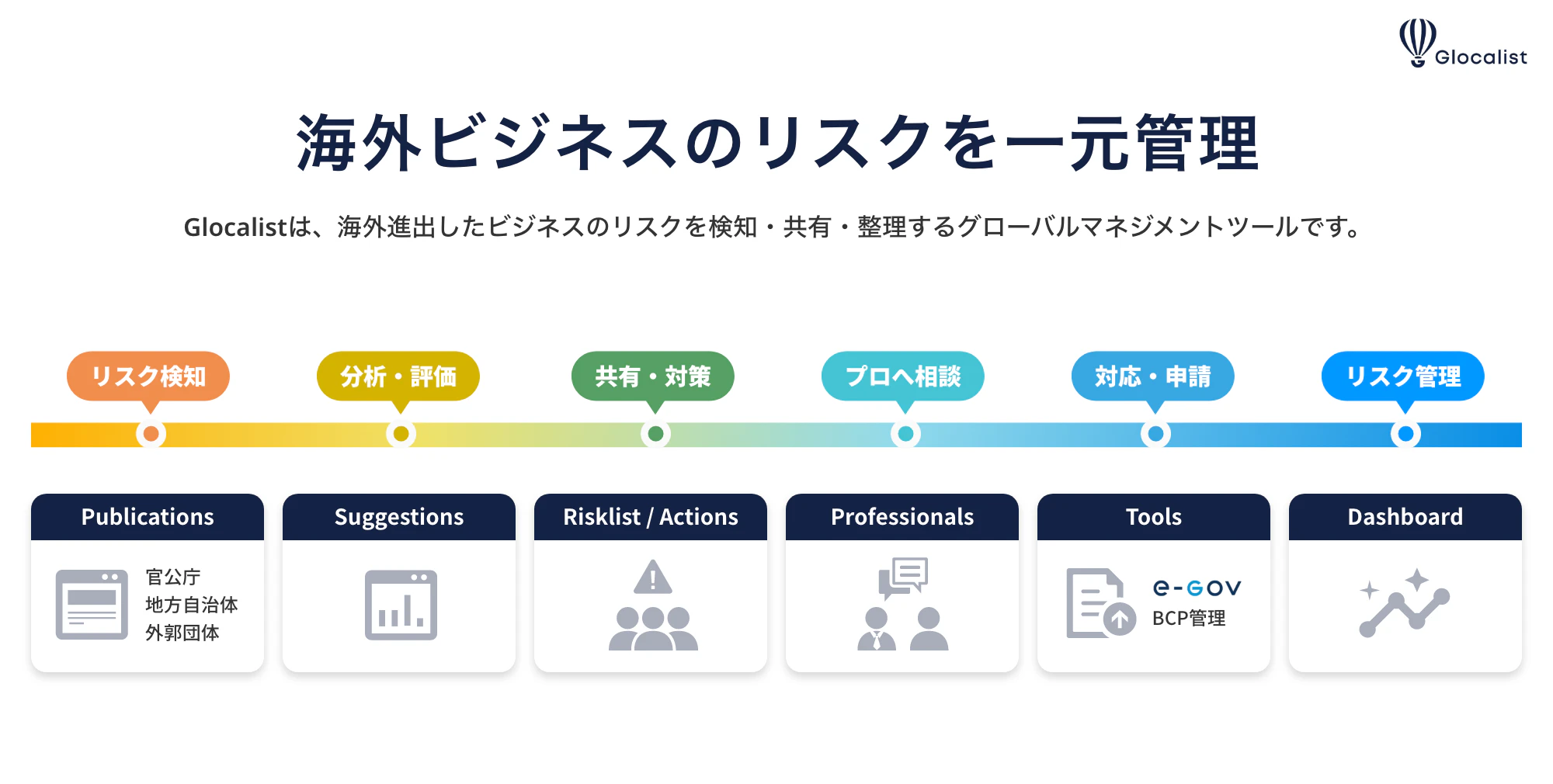 Glocalist

海外ビジネスのリスクを一元管理

Glocalistは、海外進出したビジネスのリスクを検知・共有・整理するグローバルマネジメントツールです。

リスク検知

分析・評価

共有・対策

プロへ相談

対応・申請

リスク管理

Publications

官公庁
地方自治体
外郭団体

Suggestions

Risklist / Actions

Professionals

Tools

e-GOV
BCP管理

Dashboard